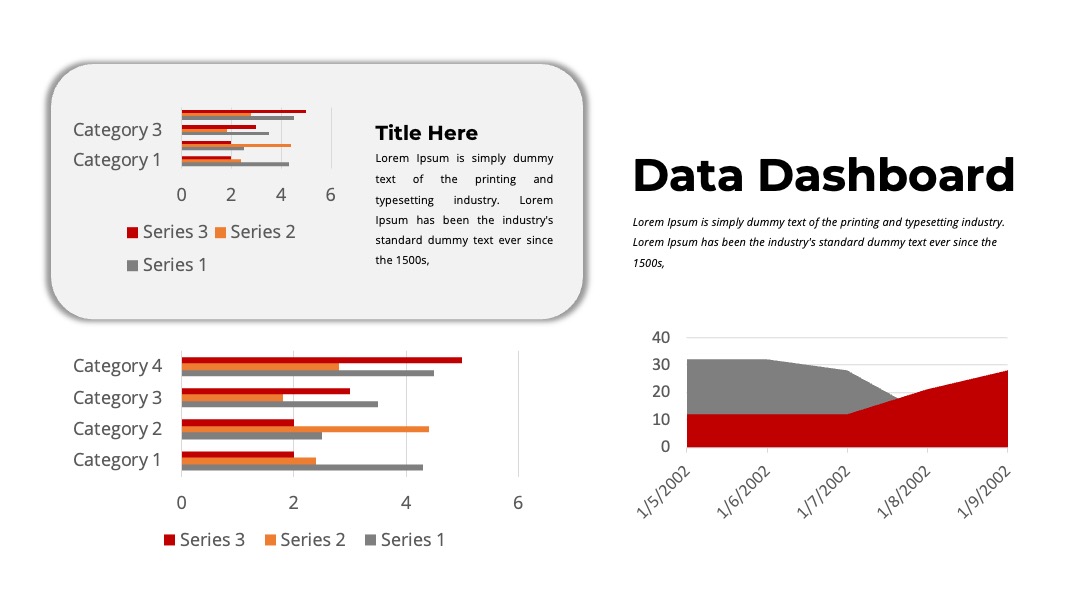 Category 3
Category 1
0 2 4 6
Series 3 Series 2
Series 1

Title Here

Lorem Ipsum is simply dummy text of the printing and typesetting industry. Lorem Ipsum has been the industry's standard dummy text ever since the 1500s,

Data Dashboard

Lorem Ipsum is simply dummy text of the printing and typesetting industry. Lorem Ipsum has been the industry's standard dummy text ever since the 1500s,

Category 4
Category 3
Category 2
Category 1
0 2 4 6
Series 3 Series 2 Series 1

40
30
20
10
0
1/5/2002 1/6/2002 1/7/2002 1/8/2002 1/9/2002